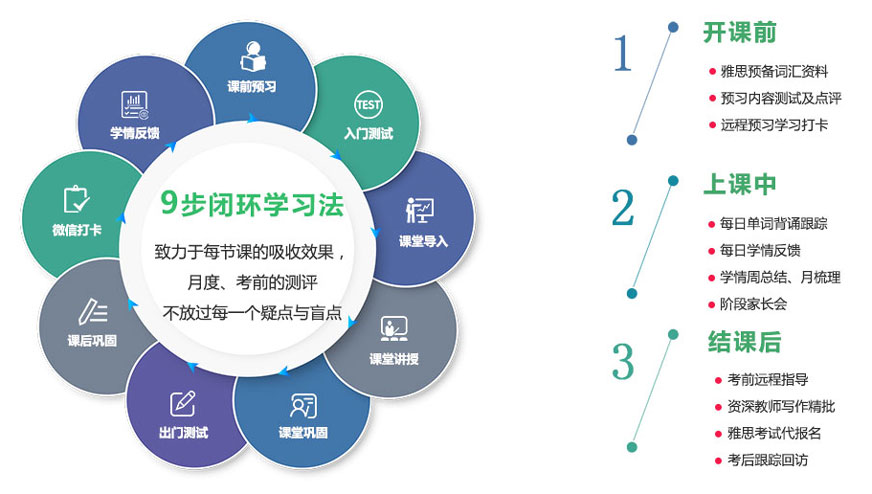 9步闭环学习法

致力于每节课的吸收效果，
月度、考前的测评
不放过每一个疑点与盲点

课前预习

TEST
入门测试

课堂导入

课堂讲授

课堂巩固

出门测试

课后巩固

微信打卡

学情反馈

1
开课前
雅思预备词汇资料
预习内容测试及点评
远程预习学习打卡

2
上课中
每日单词背诵跟踪
每日学情反馈
学情周总结、月梳理
阶段家长会

3
结课后
考前远程指导
资深教师写作精批
雅思考试代报名
考后跟踪回访